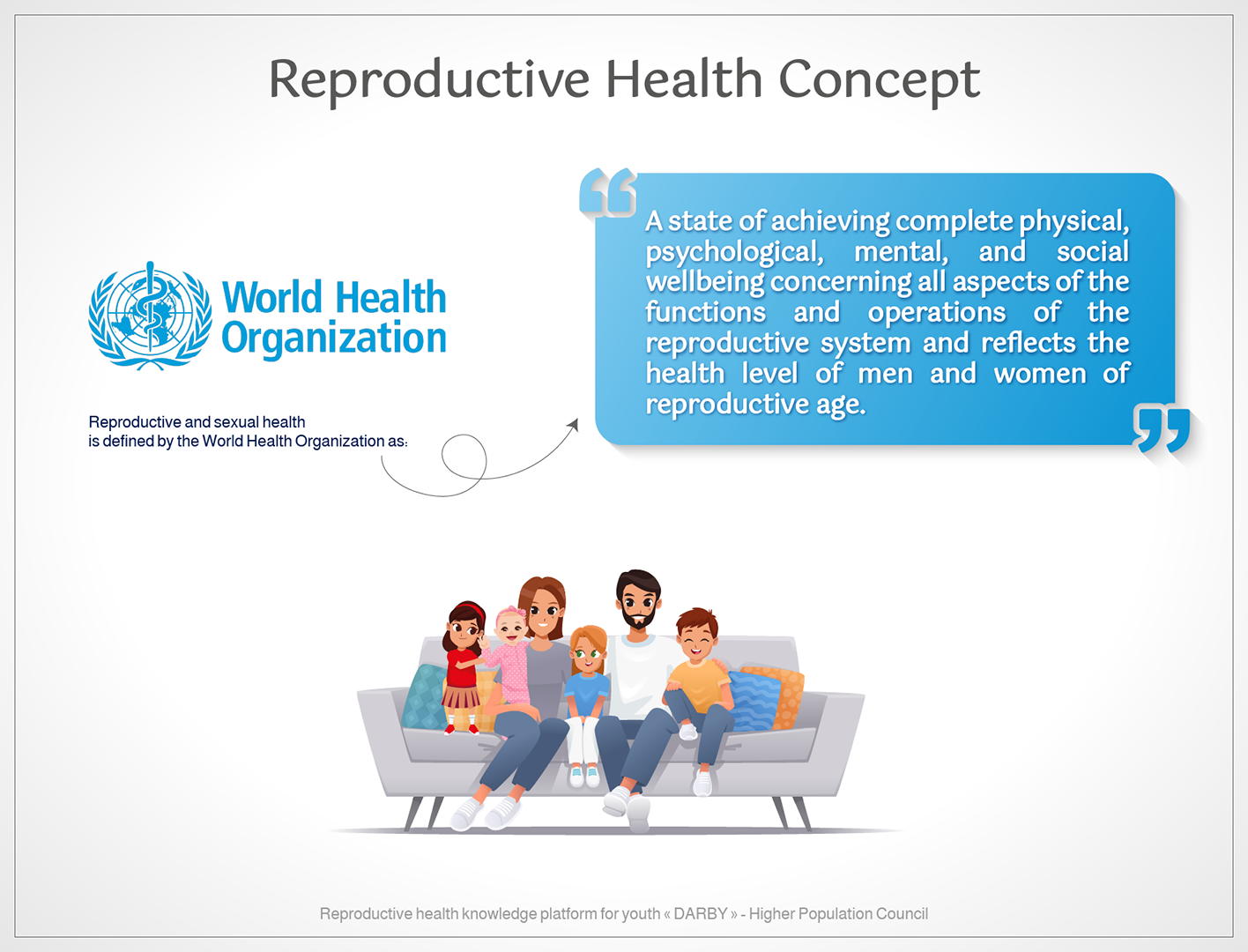 Reproductive Health Concept

World Health Organization

Reproductive and sexual health is defined by the World Health Organization as:

A state of achieving complete physical, psychological, mental, and social wellbeing concerning all aspects of the functions and operations of the reproductive system and reflects the health level of men and women of reproductive age.

Reproductive health knowledge platform for youth « DARBY » - Higher Population Council